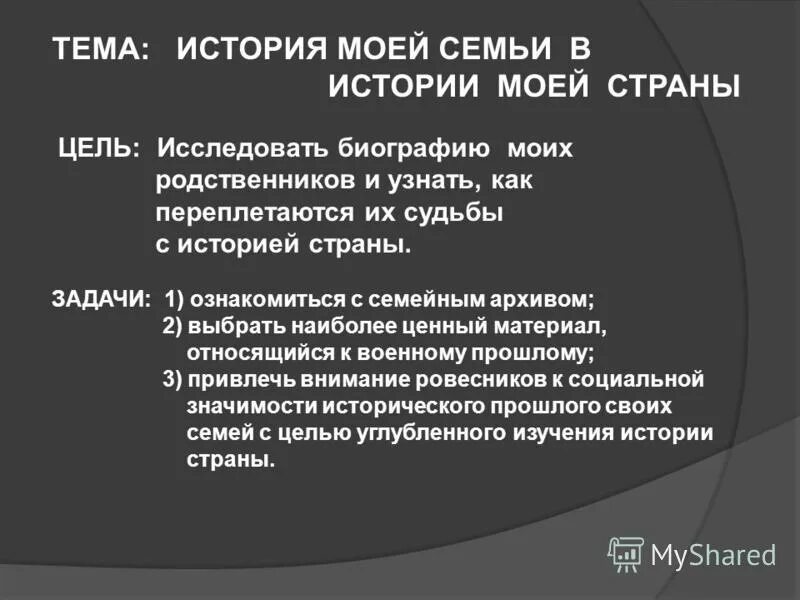 ТЕМА: ИСТОРИЯ МОЕЙ СЕМЬИ В ИСТОРИИ МОЕЙ СТРАНЫ

ЦЕЛЬ: Исследовать биографию моих родственников и узнать, как переплетаются их судьбы с историей страны.

ЗАДАЧИ: 1) ознакомиться с семейным архивом;
2) выбрать наиболее ценный материал, относящийся к военному прошлому;
3) привлечь внимание ровесников к социальной значимости исторического прошлого своих семей с целью углубленного изучения истории страны.

MyShared